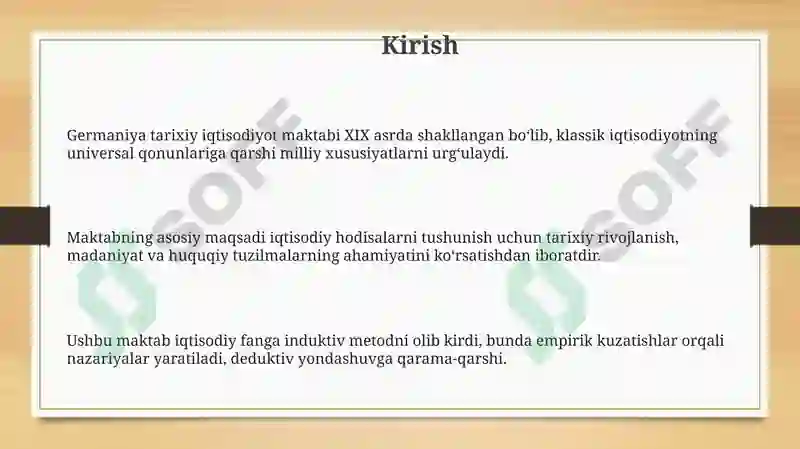 Kirish

Germaniya tarixiy iqtisodiyot maktabi XIX asrda shakllangan boʻlib, klassik iqtisodiyotning universal qonunlariga qarshi milliy xususiyatlarni urgʻulaydi.

Maktabning asosiy maqsadi iqtisodiy hodisalarni tushunish uchun tarixiy rivojlanish, madaniyat va huquqiy tuzilmalarning ahamiyatini koʻrsatishdan iboratdir.

Ushbu maktab iqtisodiy fanga induktiv metodni olib kirdi, bunda empirik kuzatishlar orqali nazariyalar yaratiladi, deduktiv yondashuvga qarama-qarshi.

SOFF

SOFF